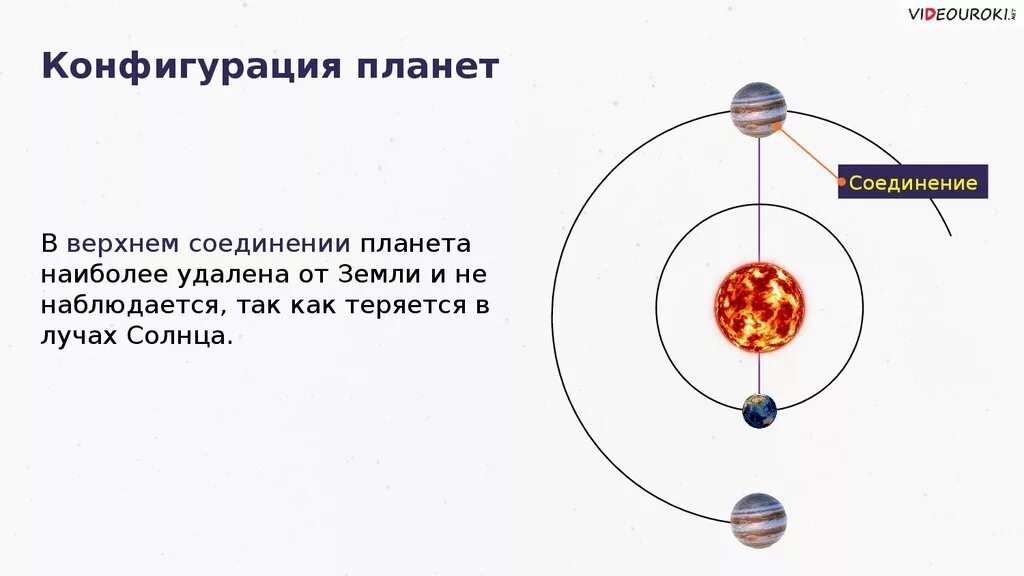 VIDEOUROKI.NET

Конфигурация планет

В верхнем соединении планета наиболее удалена от Земли и не наблюдается, так как теряется в лучах Солнца.

Соединение